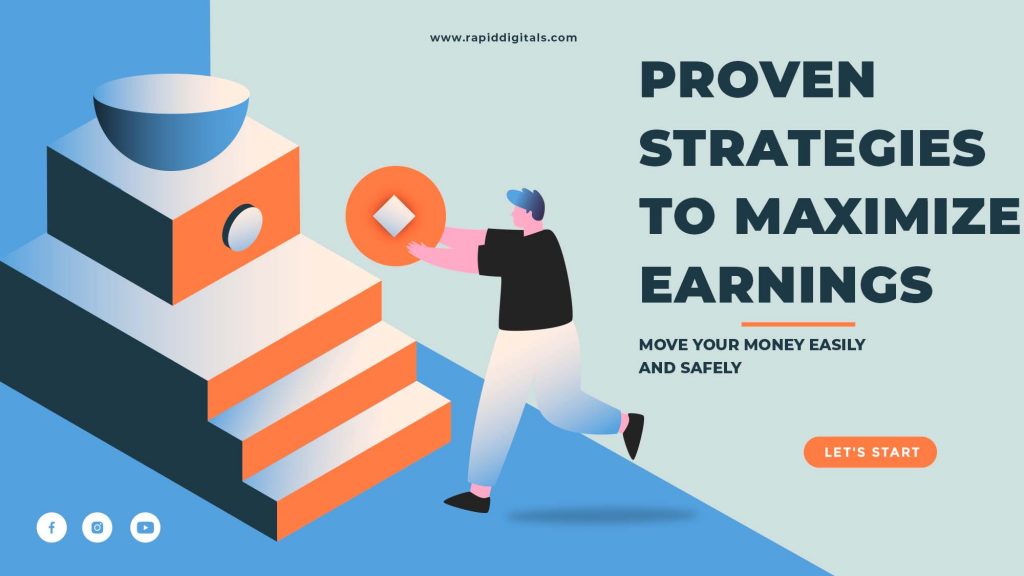 www.rapiddigitals.com

PROVEN STRATEGIES TO MAXIMIZE EARNINGS

MOVE YOUR MONEY EASILY AND SAFELY

LET'S START